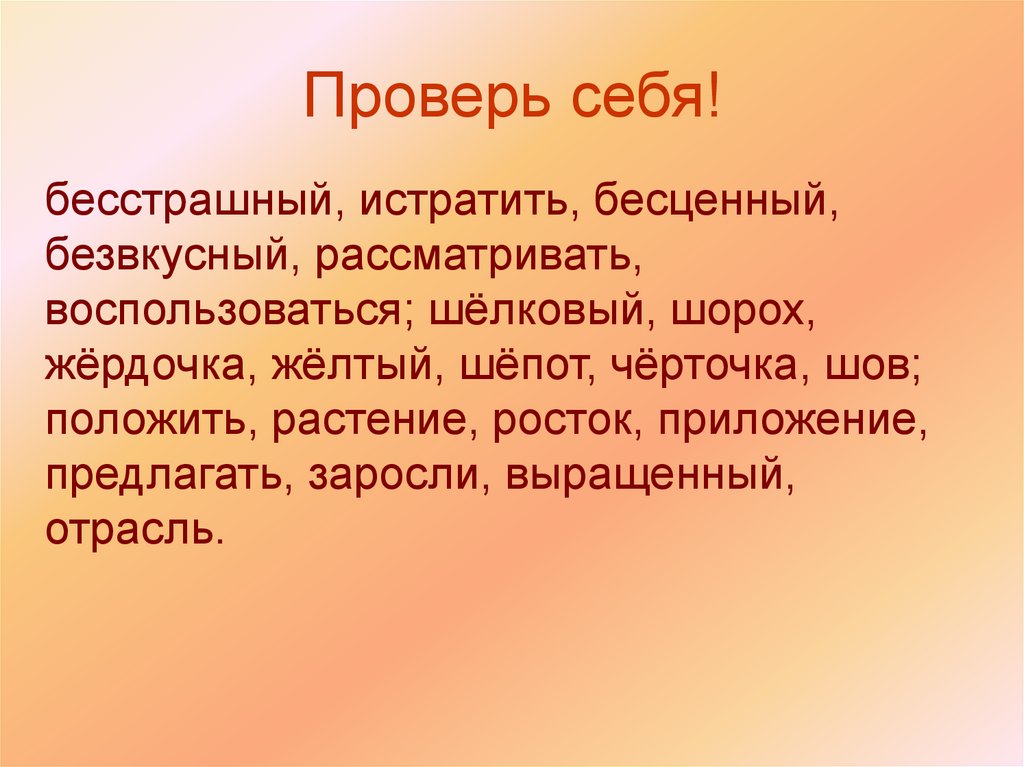 Проверь себя!

бесстрашный, истратить, бесценный, безвкусный, рассматривать, воспользоваться; шёлковый, шорох, жёрдочка, жёлтый, шёпот, чёрточка, шов; положить, растение, росток, приложение, предлагать, заросли, выращенный, отрасль.